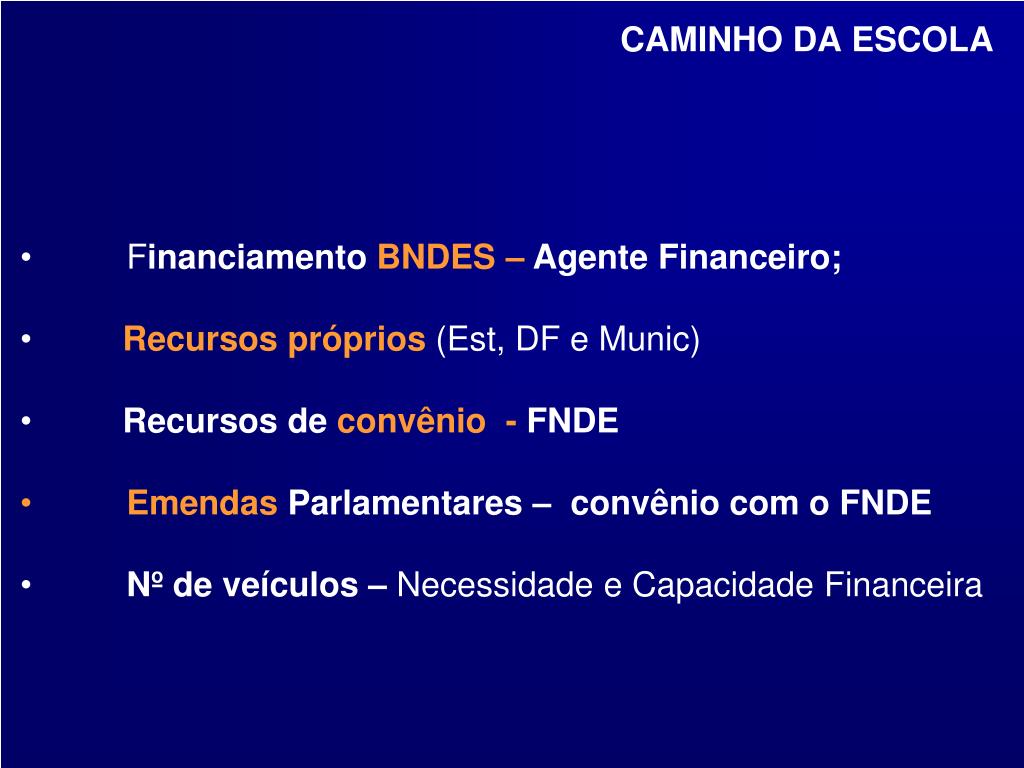 CAMINHO DA ESCOLA

• Financiamento BNDES – Agente Financeiro;

• Recursos próprios (Est, DF e Munic)

• Recursos de convênio - FNDE

• Emendas Parlamentares – convênio com o FNDE

• Nº de veículos – Necessidade e Capacidade Financeira